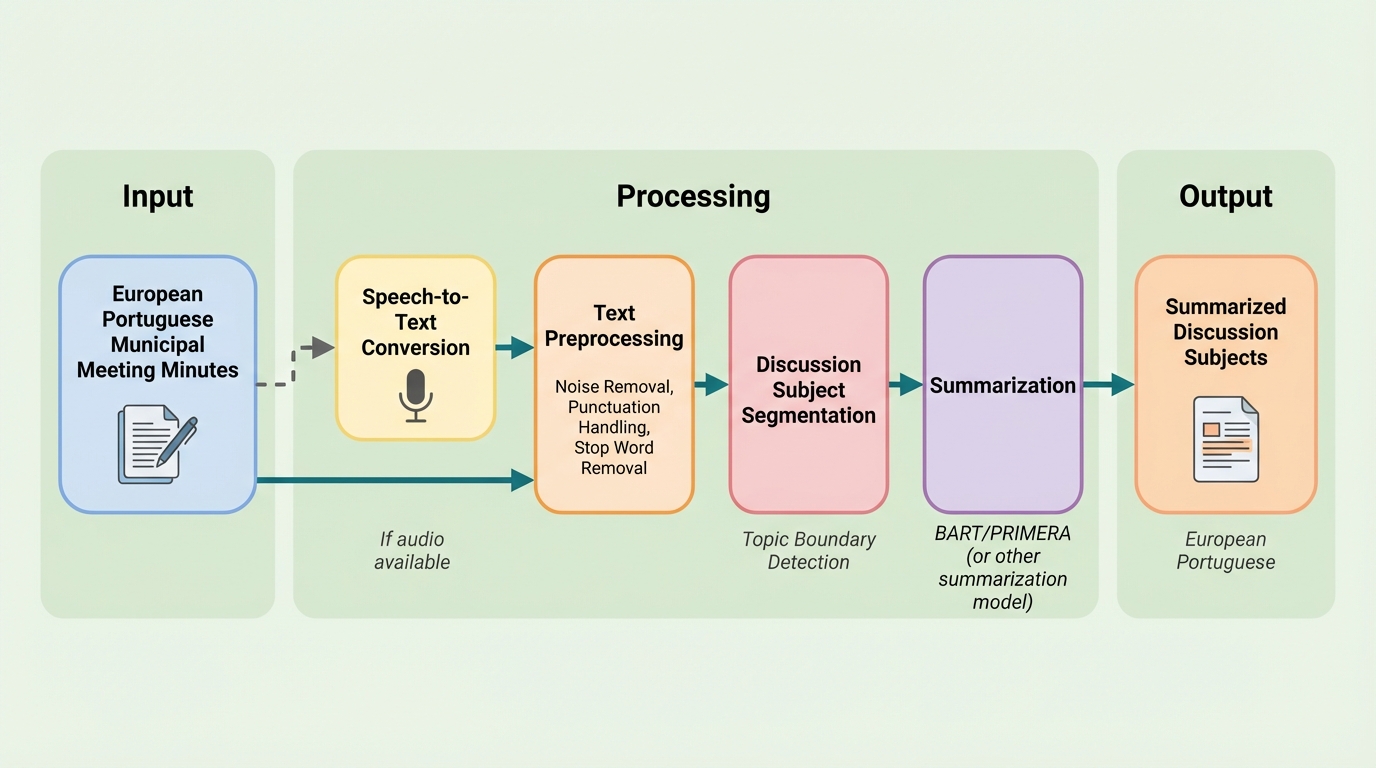 Input

European Portuguese Municipal Meeting Minutes

Processing

Speech-to-Text Conversion

If audio available

Text Preprocessing

Noise Removal, Punctuation Handling, Stop Word Removal

Discussion Subject Segmentation

Topic Boundary Detection

Summarization

BART/PRIMERA (or other summarization model)

Output

Summarized Discussion Subjects

European Portuguese